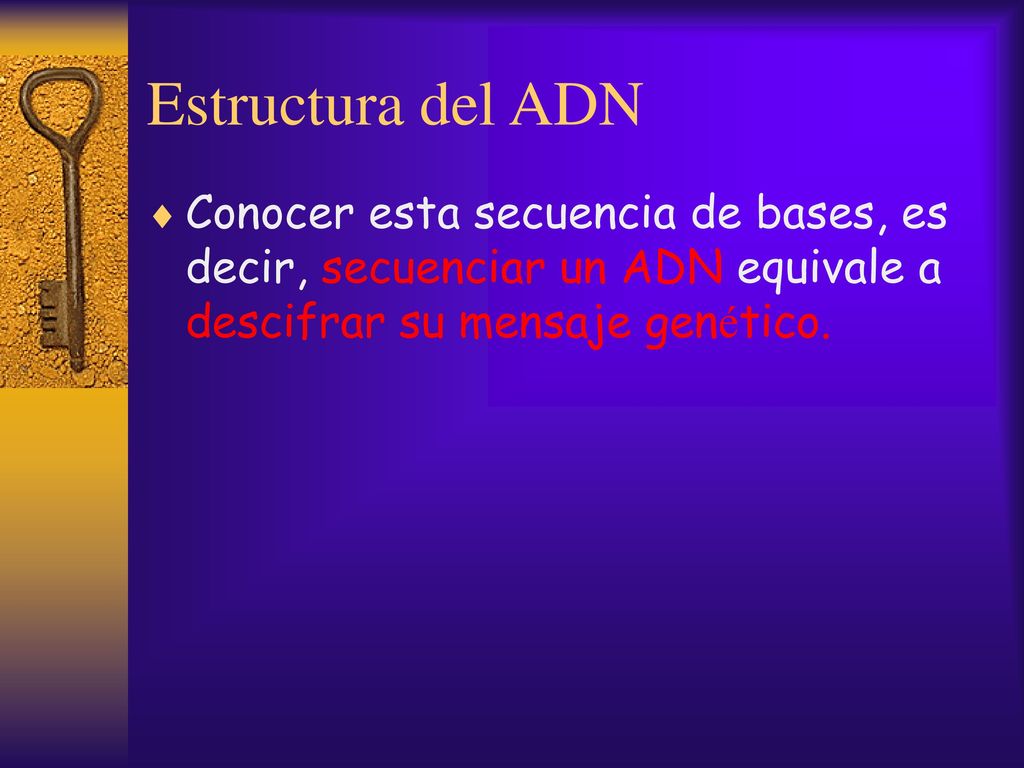 Estructura del ADN

Conocer esta secuencia de bases, es decir, secuenciar un ADN equivale a descifrar su mensaje genético.